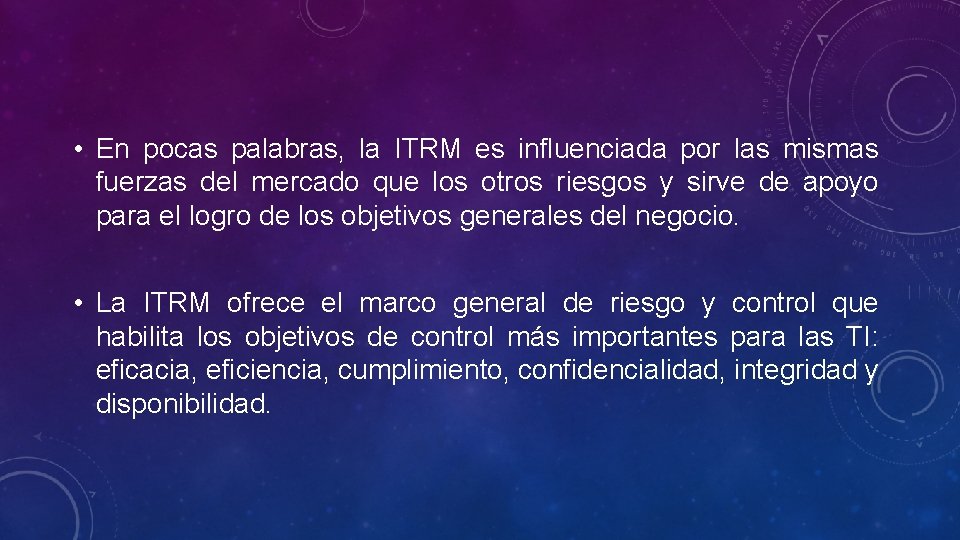 • En pocas palabras, la ITRM es influenciada por las mismas fuerzas del mercado que los otros riesgos y sirve de apoyo para el logro de los objetivos generales del negocio.

• La ITRM ofrece el marco general de riesgo y control que habilita los objetivos de control más importantes para las TI: eficacia, eficiencia, cumplimiento, confidencialidad, integridad y disponibilidad.